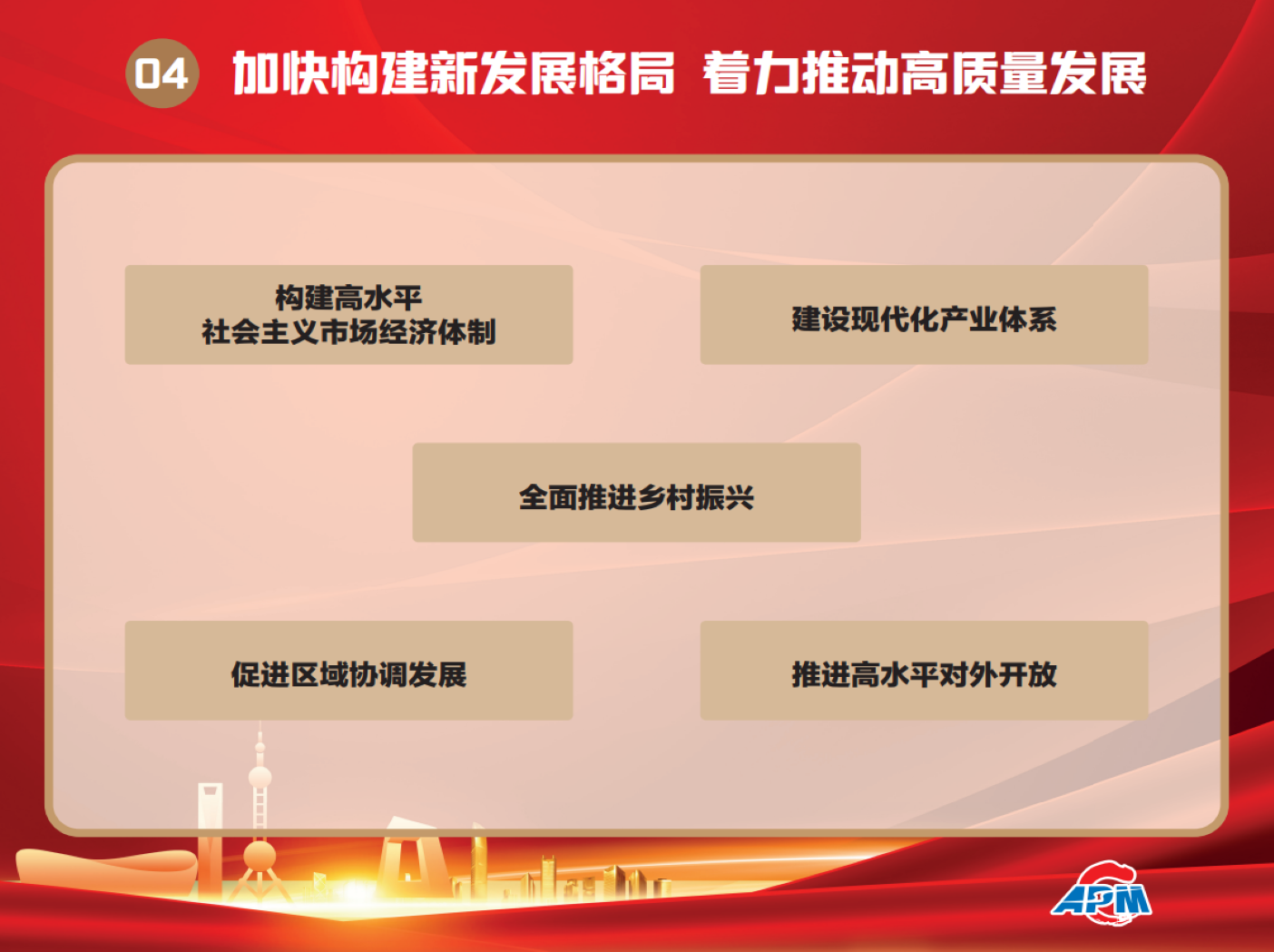 04 加快构建新发展格局 着力推动高质量发展

构建高水平
社会主义市场经济体制

建设现代化产业体系

全面推进乡村振兴

促进区域协调发展

推进高水平对外开放

APM